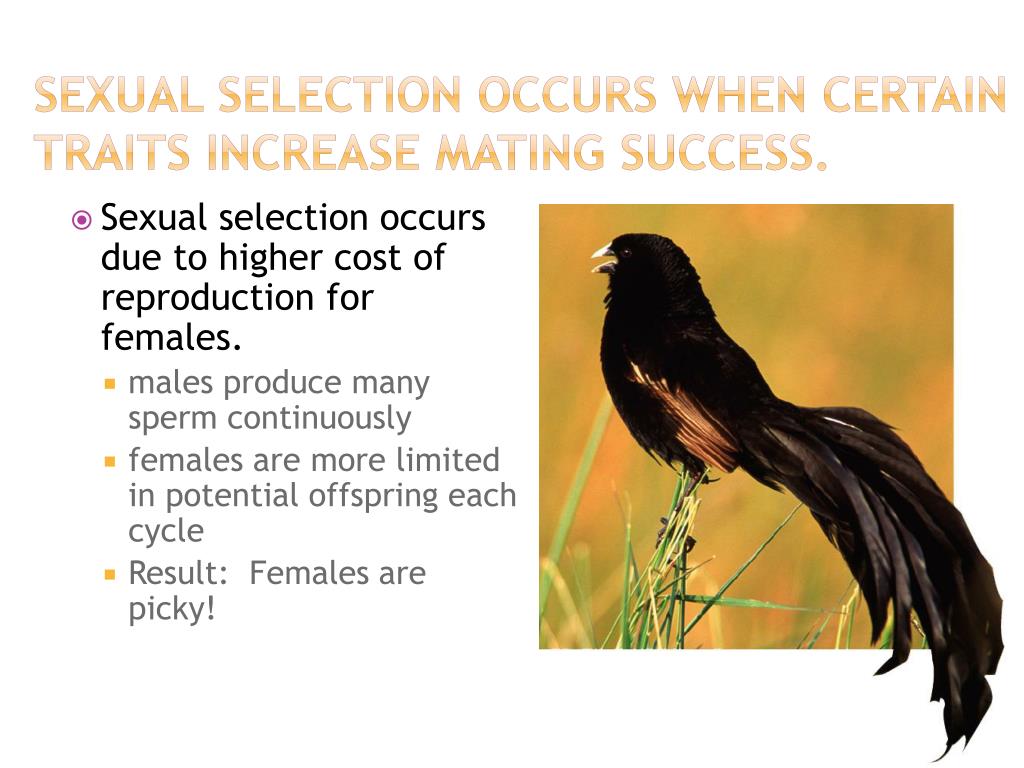 SEXUAL SELECTION OCCURS WHEN CERTAIN TRAITS INCREASE MATING SUCCESS.

Sexual selection occurs due to higher cost of reproduction for females.

males produce many sperm continuously

females are more limited in potential offspring each cycle

Result:  Females are picky!